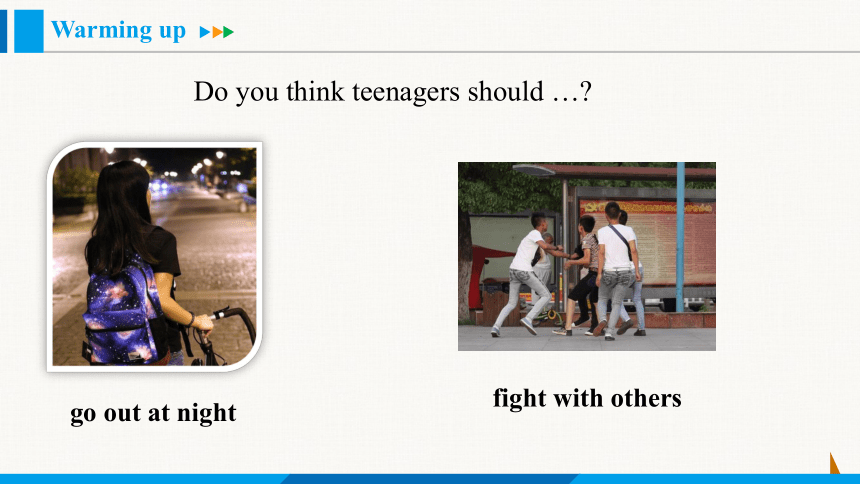 Warming up

Do you think teenagers should …?

go out at night

fight with others